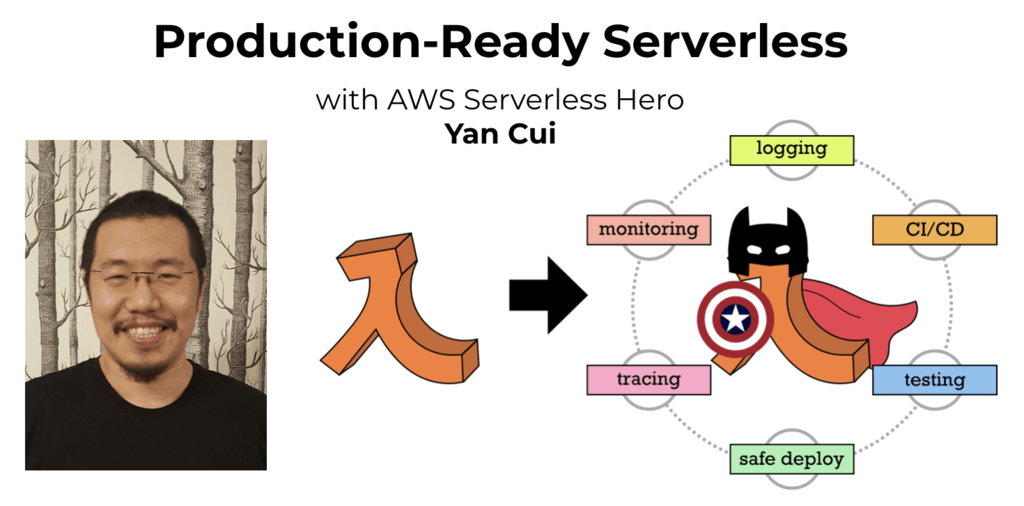 Production-Ready Serverless

with AWS Serverless Hero
Yan Cui

logging
monitoring
CI/CD
tracing
testing
safe deploy